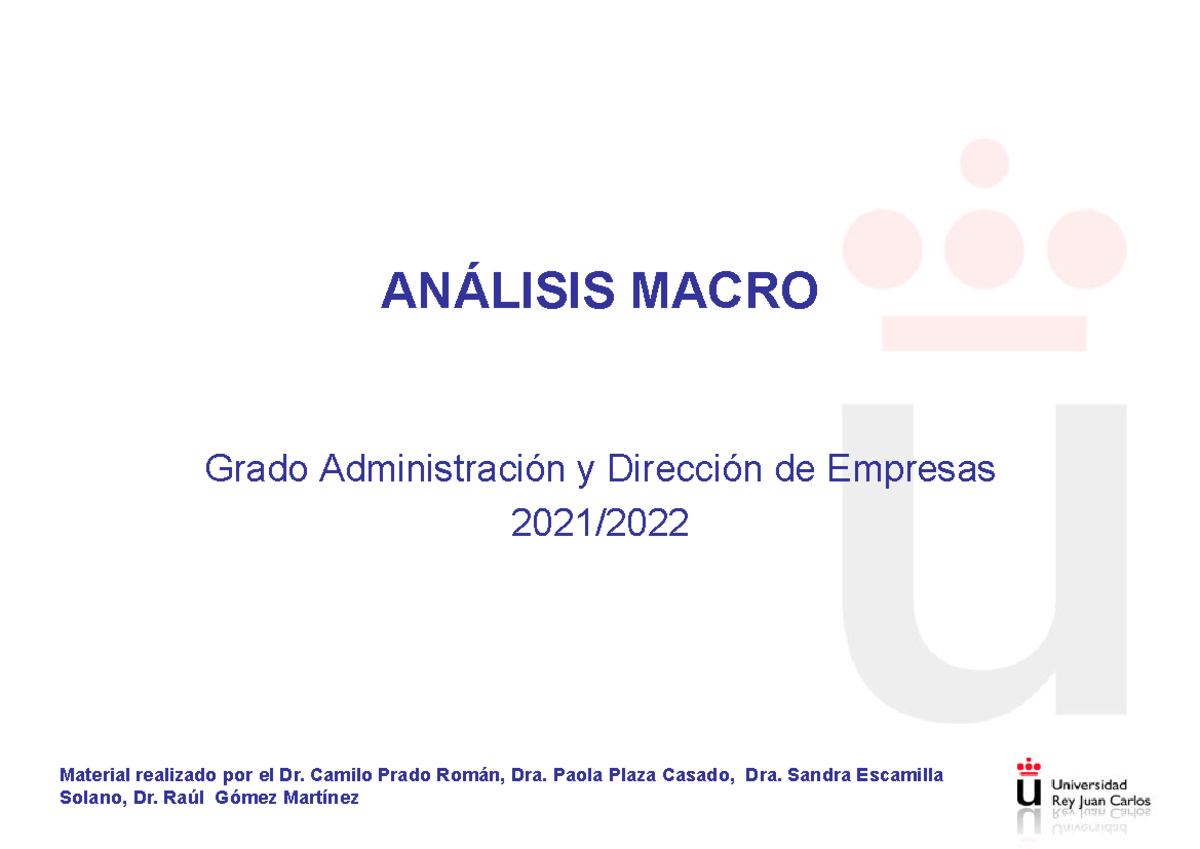 ANÁLISIS MACRO

Grado Administración y Dirección de Empresas
2021/2022

Material realizado por el Dr. Camilo Prado Román, Dra. Paola Plaza Casado, Dra. Sandra Escamilla Solano, Dr. Raúl Gómez Martínez

Universidad
Rey Juan Carlos